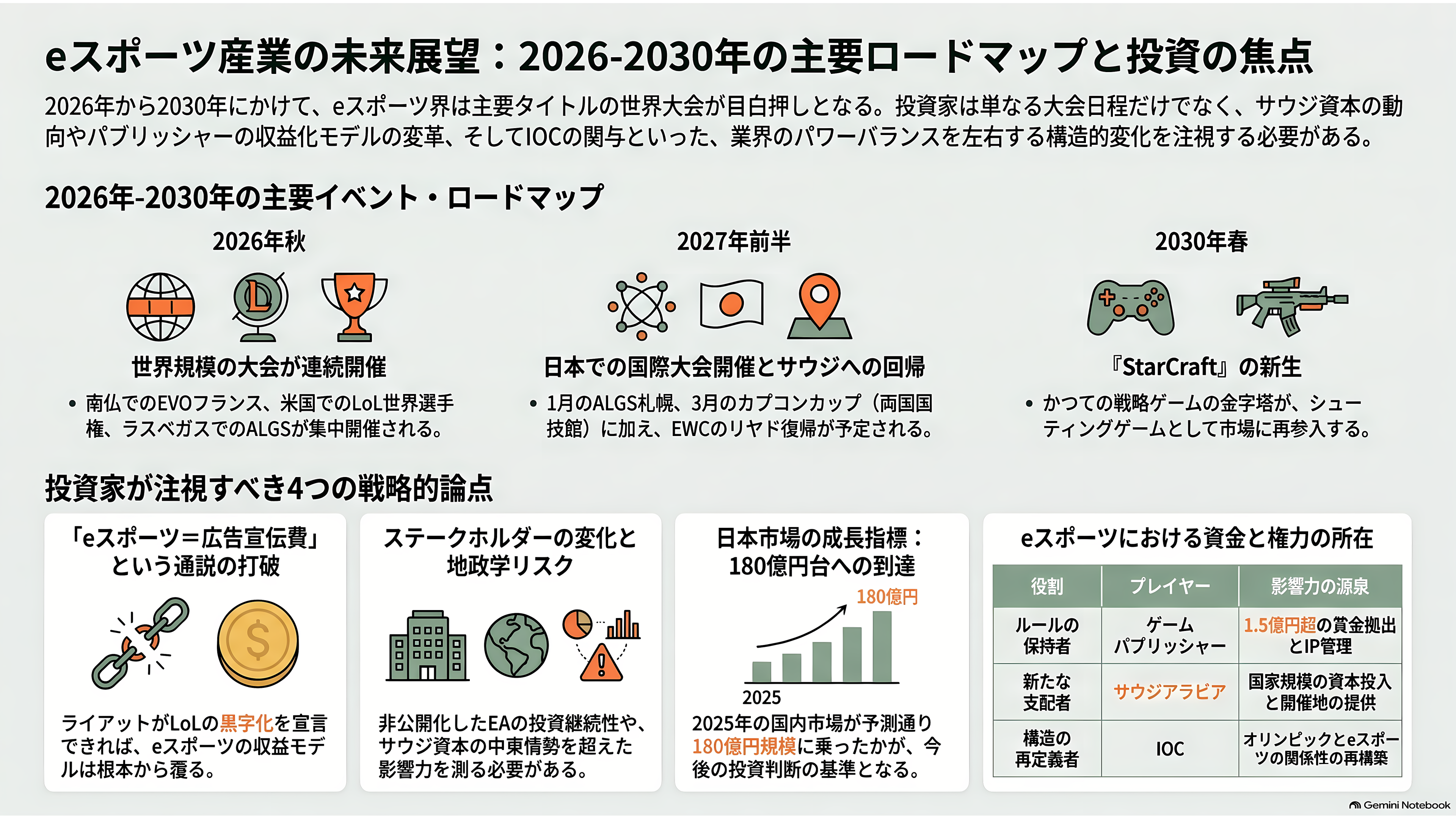 eスポーツ産業の未来展望：2026-2030年の主要ロードマップと投資の焦点

2026年から2030年にかけて、eスポーツ界は主要タイトルの世界大会が目白押しとなる。投資家は単なる大会日程だけでなく、サウジ資本の動向やパブリッシャーの収益化モデルの変革、そしてIOCの関与といった、業界のパワーバランスを左右する構造的変化を注視する必要がある。

2026年-2030年の主要イベント・ロードマップ

2026年秋

世界規模の大会が連続開催

• 南仏でのEVOフランス、米国でのLoL世界選手権、ラスベガスでのALGSが集中開催される。

2027年前半

日本での国際大会開催とサウジへの回帰

• 1月のALGS札幌、3月のカプコンカップ（両国国技館）に加え、EWCのリヤド復帰が予定される。

2030年春

『StarCraft』の新生

• かつての戦略ゲームの金字塔が、シューティングゲームとして市場に再参入する。

投資家が注視すべき4つの戦略的論点

「eスポーツ＝広告宣伝費」という通説の打破

ライアットがLoLの黒字化を宣言できれば、eスポーツの収益モデルは根本から覆る。

ステークホルダーの変化と地政学リスク

非公開化したEAの投資継続性や、サウジ資本の中東情勢を超えた影響力を測る必要がある。

日本市場の成長指標：180億円台への到達

180億円

2025

2025年の国内市場が予測通り180億円規模に乗ったかが、今後の投資判断の基準となる。

eスポーツにおける資金と権力の所在

| 役割 | プレイヤー | 影響力の源泉 |
|---|---|---|
| ルールの保持者 | ゲームパブリッシャー | 1.5億円超の賞金拠出とIP管理 |
| 新たな支配者 | サウジアラビア | 国家規模の資本投入と開催地の提供 |
| 構造の再定義者 | IOC | オリンピックとeスポーツの関係性の再構築 |

Gemini Notebook